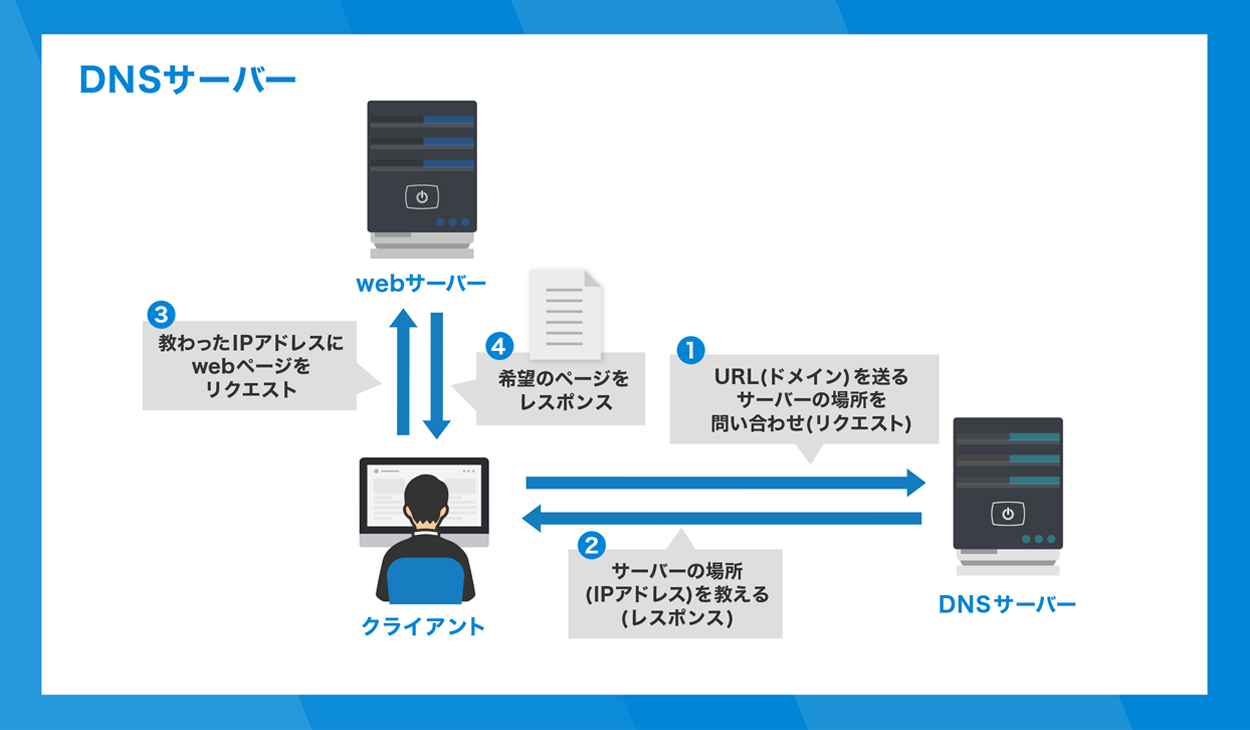 DNSサーバー

webサーバー

3
教わったIPアドレスに
webページを
リクエスト

4
希望のページを
レスポンス

1
URL(ドメイン)を送る
サーバーの場所を
問い合わせ(リクエスト)

2
サーバーの場所
(IPアドレス)を教える
(レスポンス)

クライアント

DNSサーバー